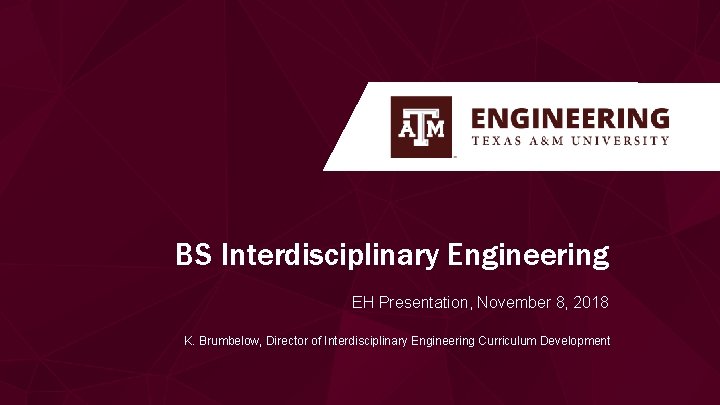 ATM ENGINEERING
TEXAS A&M UNIVERSITY

BS Interdisciplinary Engineering

EH Presentation, November 8, 2018

K. Brumbelow, Director of Interdisciplinary Engineering Curriculum Development